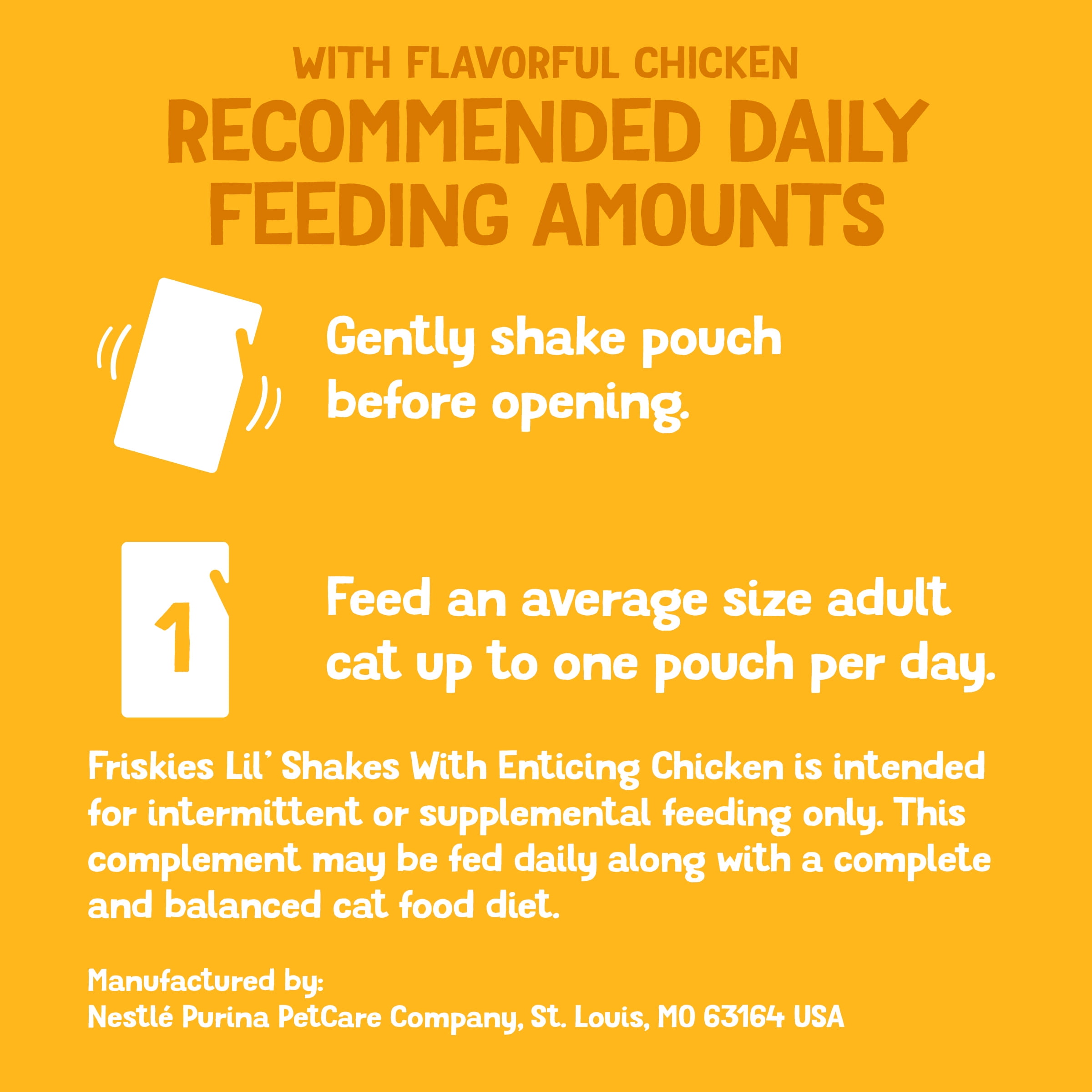 WITH FLAVORFUL CHICKEN
RECOMMENDED DAILY FEEDING AMOUNTS

Gently shake pouch before opening.

1

Feed an average size adult cat up to one pouch per day.

Friskies Lil' Shakes With Enticing Chicken is intended for intermittent or supplemental feeding only. This complement may be fed daily along with a complete and balanced cat food diet.

Manufactured by:
Nestlé Purina PetCare Company, St. Louis, MO 63164 USA